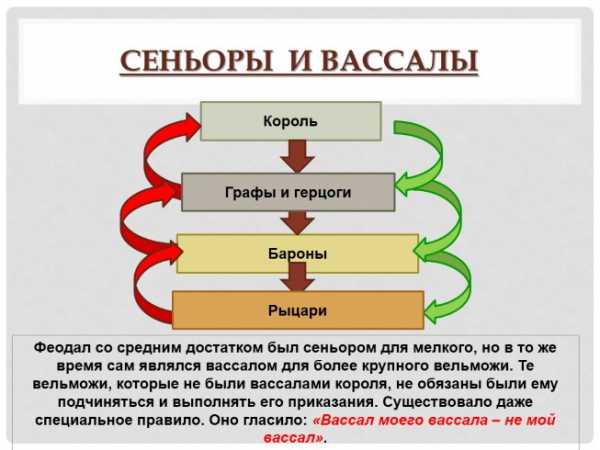 СЕНЬОРЫ И ВАССАЛЫ

Король

Графы и герцоги

Бароны

Рыцари

Феодал со средним достатком был сеньором для мелкого, но в то же время сам являлся вассалом для более крупного вельможи. Те вельможи, которые не были вассалами короля, не обязаны были ему подчиняться и выполнять его приказания. Существовало даже специальное правило. Оно гласило: «Вассал моего вассала – не мой вассал».